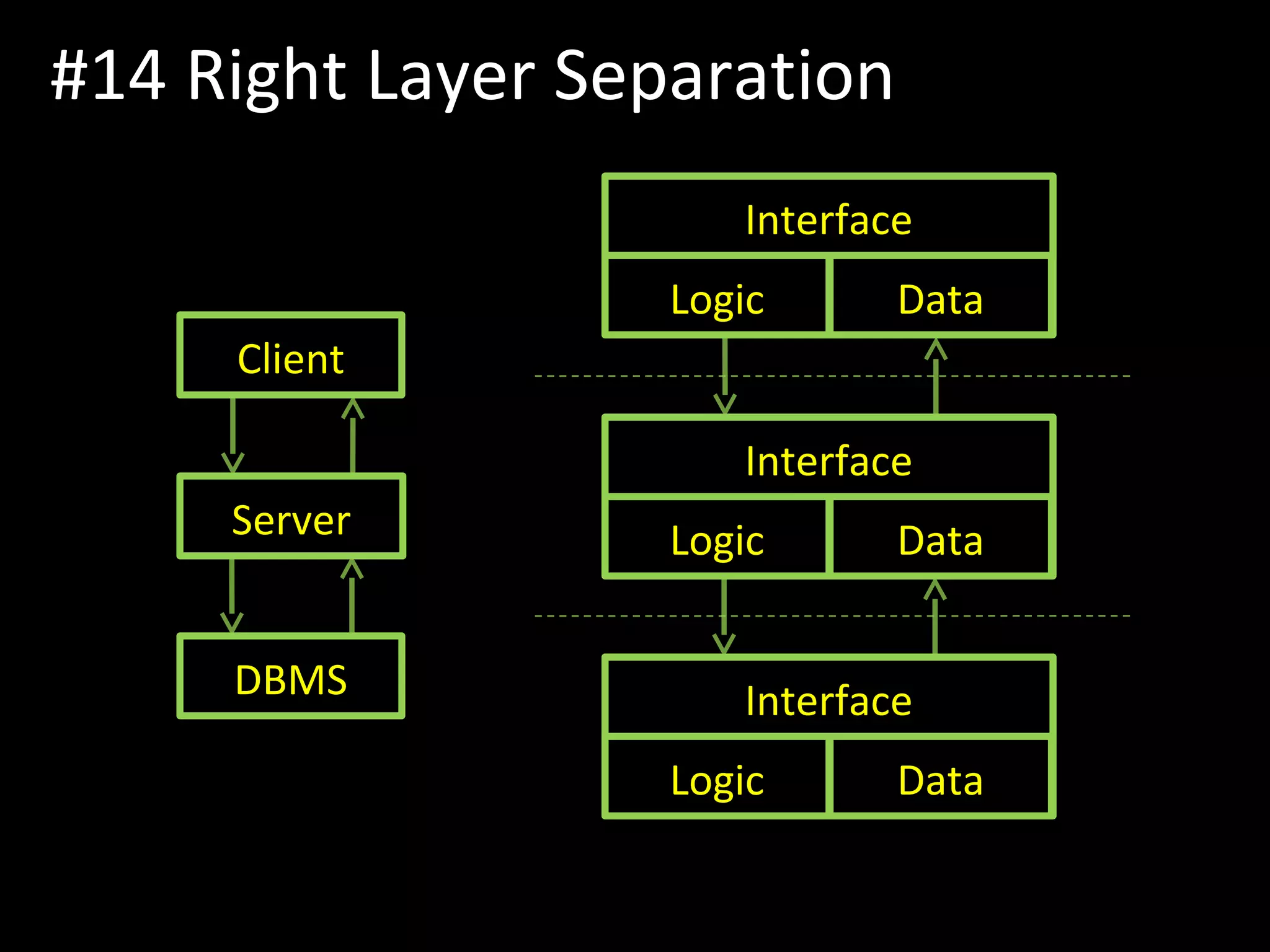 #14 Right Layer Separation

Client

Server

DBMS

Interface

Logic

Data

Interface

Logic

Data

Interface

Logic

Data